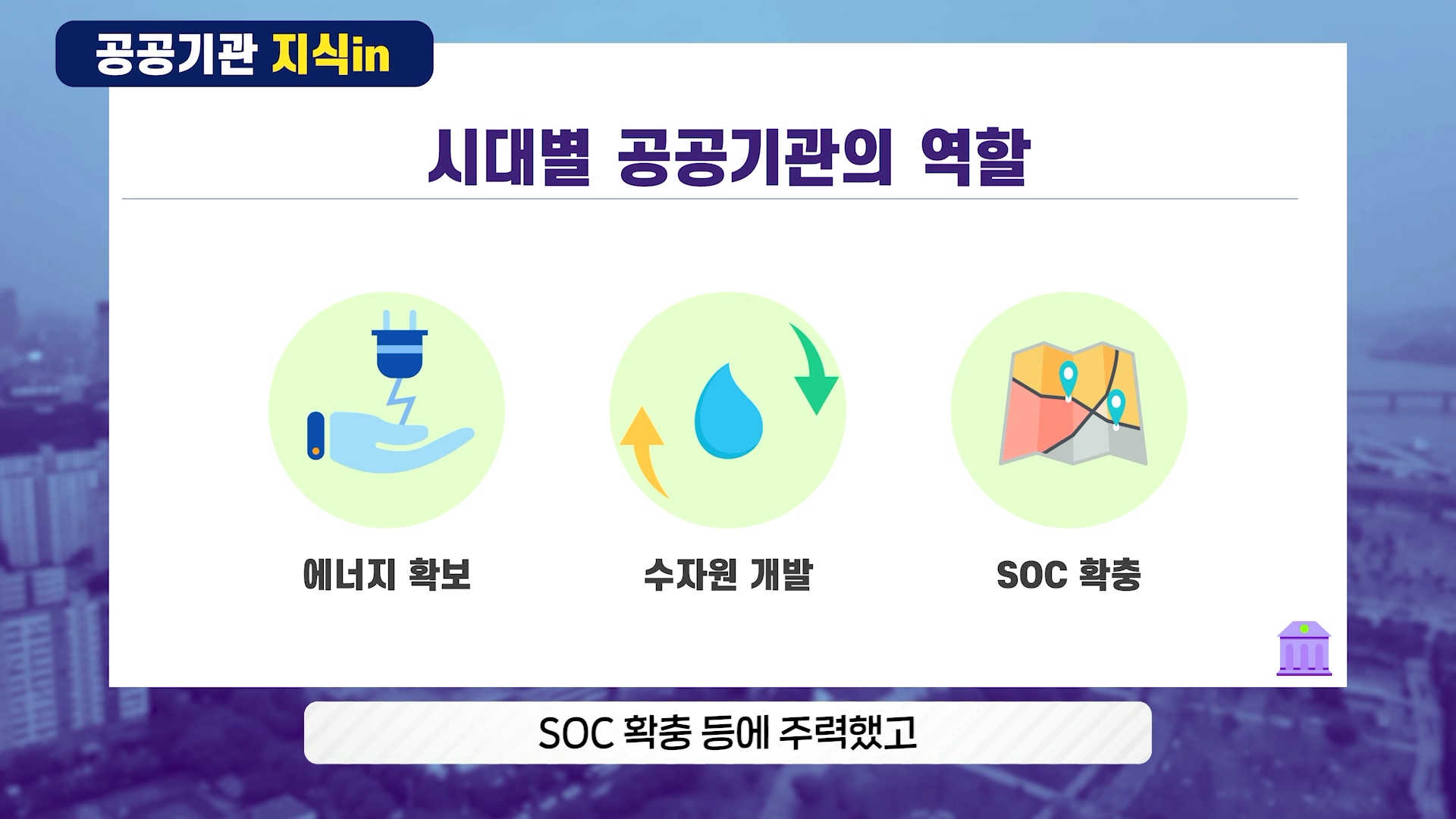 공공기관 지식in

시대별 공공기관의 역할

에너지 확보

수자원 개발

SOC 확충

SOC 확충 등에 주력했고